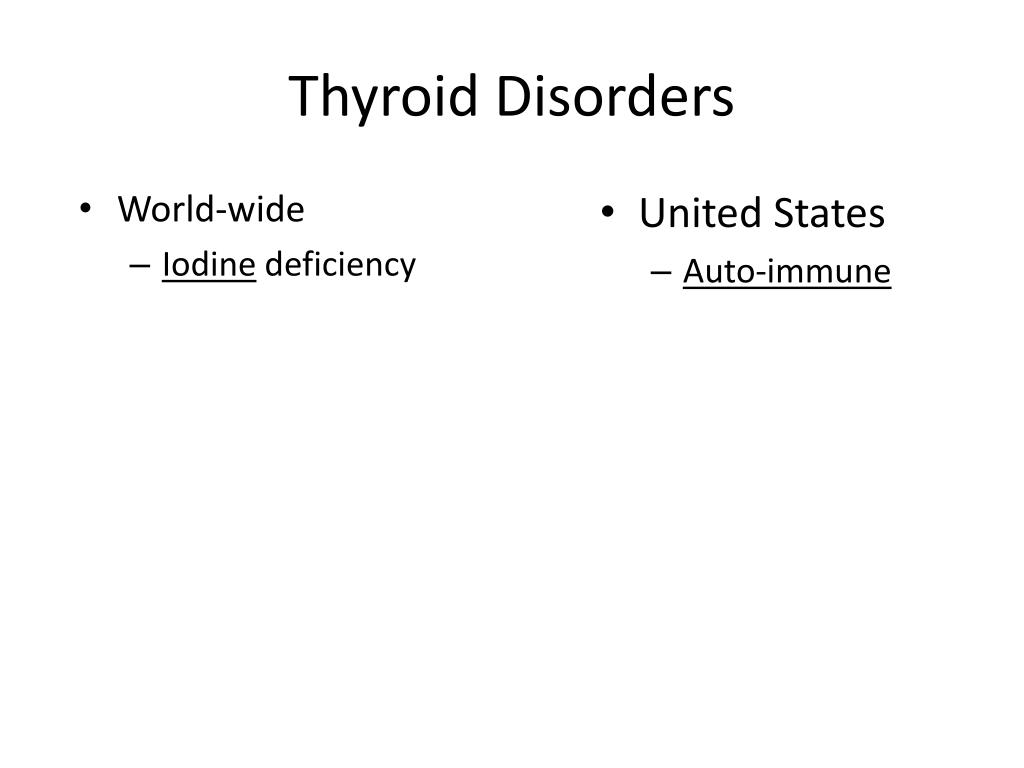 Thyroid Disorders

• World-wide
– Iodine deficiency

• United States
– Auto-immune